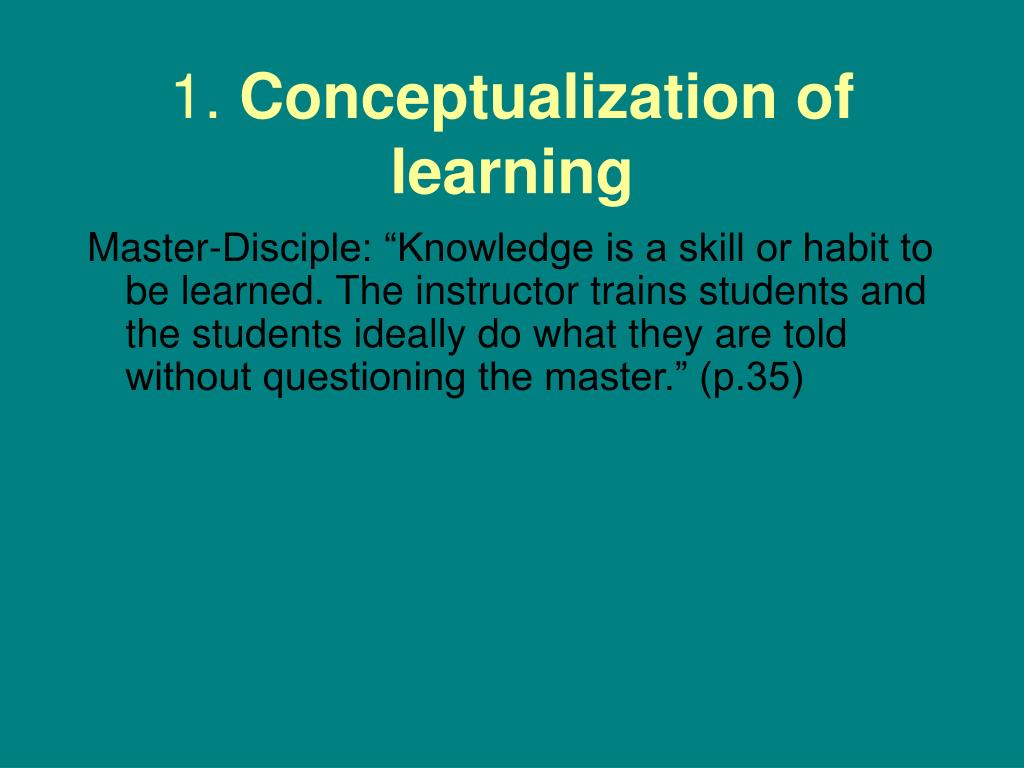 1. Conceptualization of learning

Master-Disciple: “Knowledge is a skill or habit to be learned. The instructor trains students and the students ideally do what they are told without questioning the master.” (p.35)